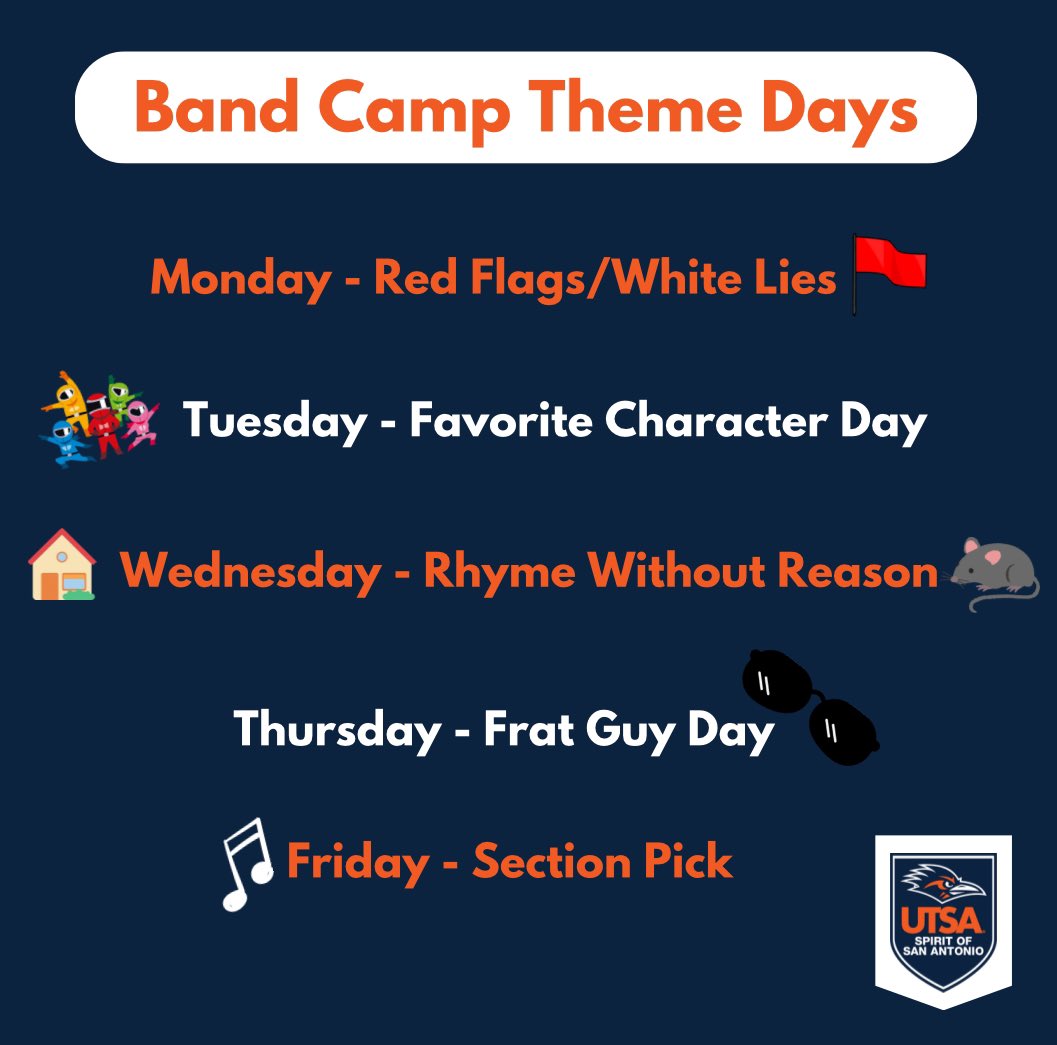 Band Camp Theme Days

Monday - Red Flags/White Lies

Tuesday - Favorite Character Day

Wednesday - Rhyme Without Reason

Thursday - Frat Guy Day

Friday - Section Pick

UTSA
SPIRIT OF
SAN ANTONIO